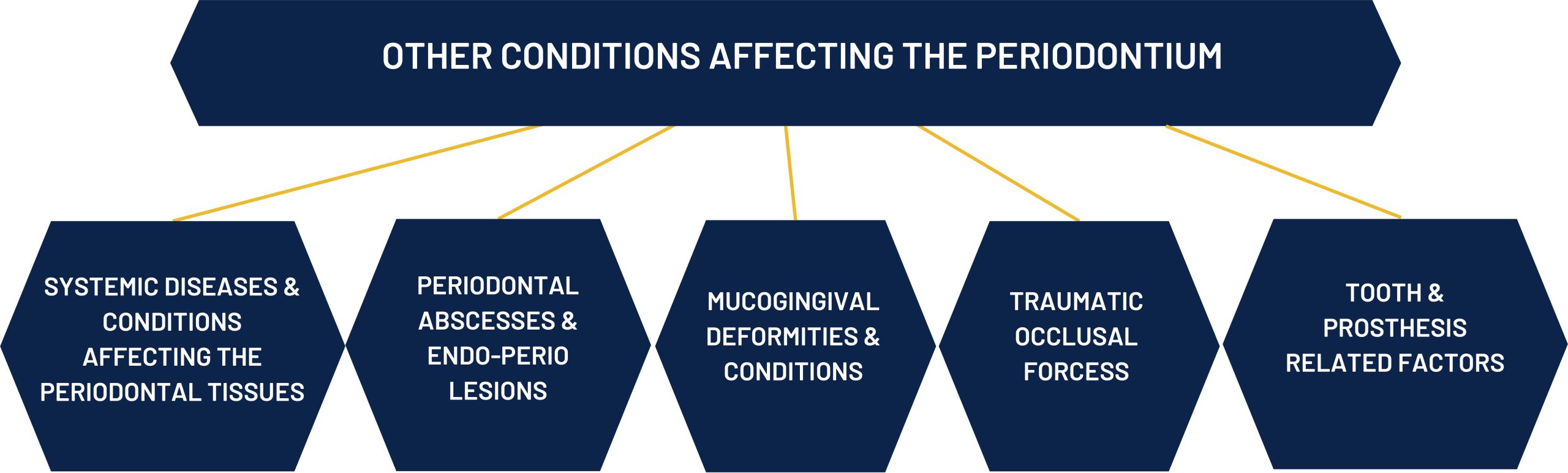 OTHER CONDITIONS AFFECTING THE PERIODONTIUM

SYSTEMIC DISEASES & CONDITIONS AFFECTING THE PERIODONTAL TISSUES

PERIODONTAL ABSCESSES & ENDO-PERIO LESIONS

MUCOGINGIVAL DEFORMITIES & CONDITIONS

TRAUMATIC OCCLUSAL FORCESS

TOOTH & PROSTHESIS RELATED FACTORS